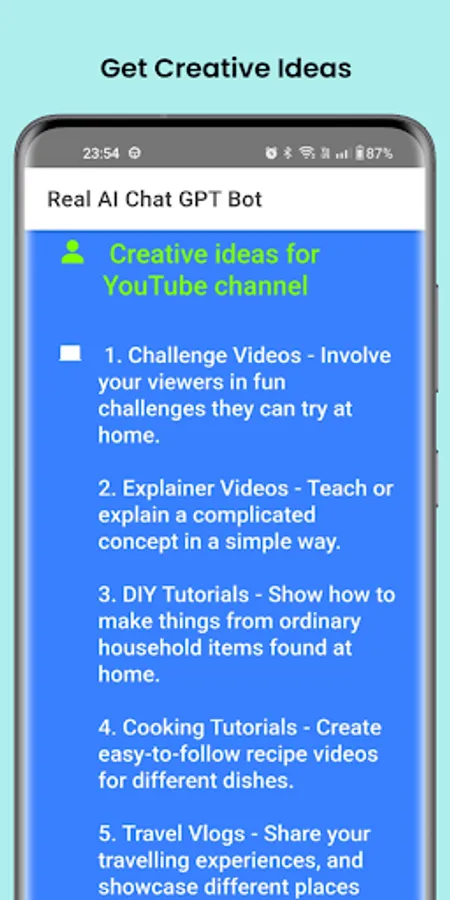 Get Creative Ideas

23:54

87%

Real AI Chat GPT Bot

Creative ideas for YouTube channel

1. Challenge Videos - Involve your viewers in fun challenges they can try at home.

2. Explainer Videos - Teach or explain a complicated concept in a simple way.

3. DIY Tutorials - Show how to make things from ordinary household items found at home.

4. Cooking Tutorials - Create easy-to-follow recipe videos for different dishes.

5. Travel Vlogs - Share your travelling experiences, and showcase different places